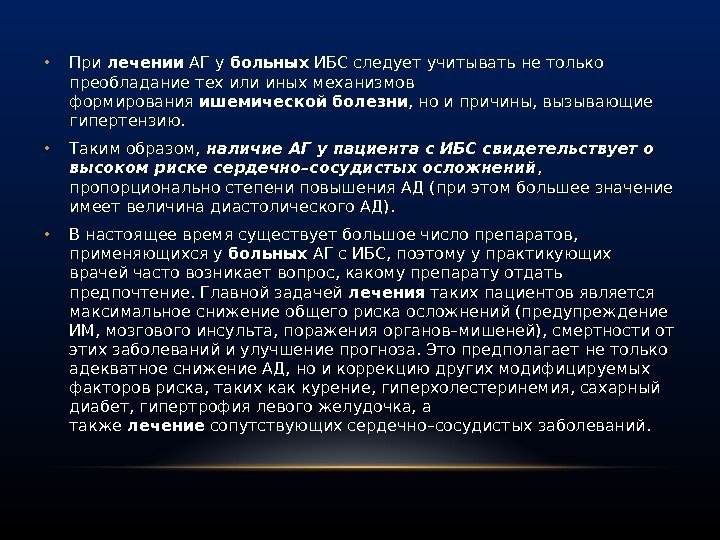 • При лечении АГ у больных ИБС следует учитывать не только преобладание тех или иных механизмов формирования ишемической болезни, но и причины, вызывающие гипертензию.

• Таким образом, наличие АГ у пациента с ИБС свидетельствует о высоком риске сердечно–сосудистых осложнений, пропорционально степени повышения АД (при этом большее значение имеет величина диастолического АД).

• В настоящее время существует большое число препаратов, применяющихся у больных АГ с ИБС, поэтому у практикующих врачей часто возникает вопрос, какому препарату отдать предпочтение. Главной задачей лечения таких пациентов является максимальное снижение общего риска осложнений (предупреждение ИМ, мозгового инсульта, поражения органов–мишеней), смертности от этих заболеваний и улучшение прогноза. Это предполагает не только адекватное снижение АД, но и коррекцию других модифицируемых факторов риска, таких как курение, гиперхолестеринемия, сахарный диабет, гипертрофия левого желудочка, а также лечение сопутствующих сердечно–сосудистых заболеваний.